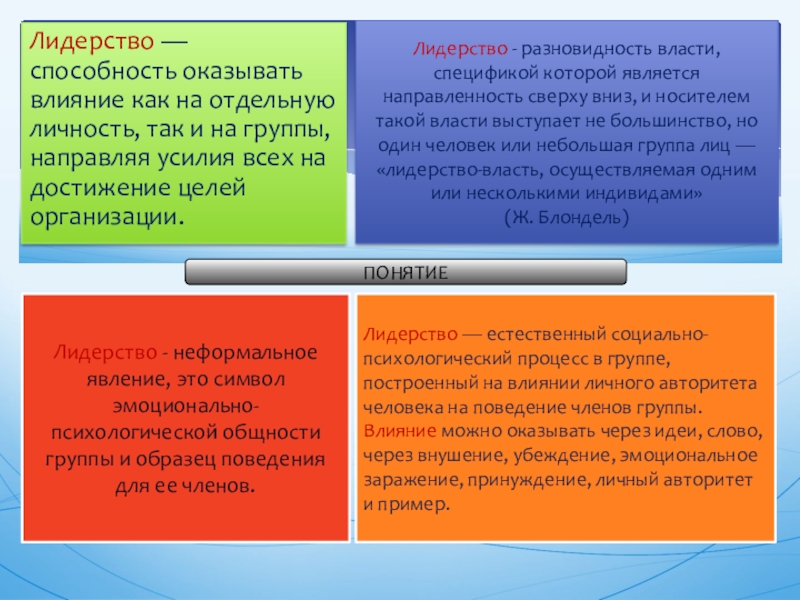 Лидерство — способность оказывать влияние как на отдельную личность, так и на группы, направляя усилия всех на достижение целей организации.

Лидерство - разновидность власти, спецификой которой является направленность сверху вниз, и носителем такой власти выступает не большинство, но один человек или небольшая группа лиц — «лидерство-власть, осуществляемая одним или несколькими индивидами» (Ж. Блондель)

ПОНЯТИЕ

Лидерство - неформальное явление, это символ эмоционально-психологической общности группы и образец поведения для ее членов.

Лидерство — естественный социально-психологический процесс в группе, построенный на влиянии личного авторитета человека на поведение членов группы. Влияние можно оказывать через идеи, слово, через внушение, убеждение, эмоциональное заражение, принуждение, личный авторитет и пример.